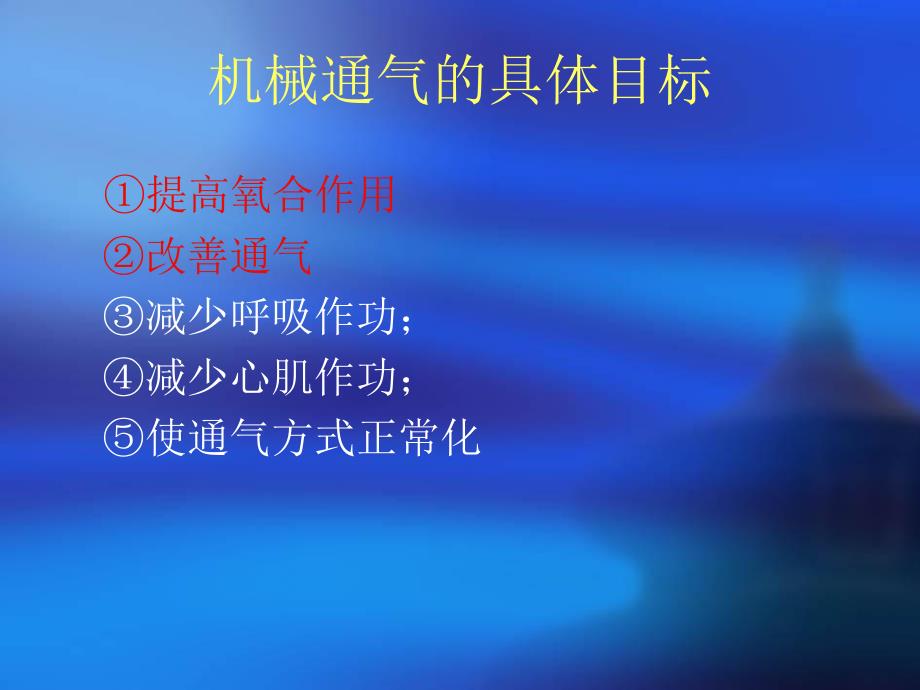 机械通气的具体目标

①提高氧合作用
②改善通气
③减少呼吸作功；
④减少心肌作功；
⑤使通气方式正常化